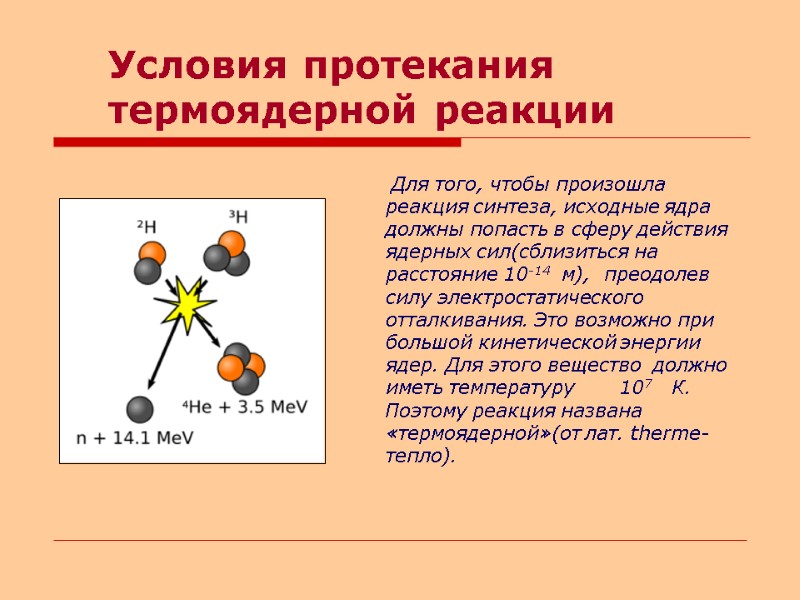 Условия протекания термоядерной реакции

$^2H$

$^3H$

$^4He$ + 3.5 MeV

n + 14.1 MeV

Для того, чтобы произошла реакция синтеза, исходные ядра должны попасть в сферу действия ядерных сил(сблизиться на расстояние $10^{-14}$ м), преодолев силу электростатического отталкивания. Это возможно при большой кинетической энергии ядер. Для этого вещество должно иметь температуру $10^7$ К. Поэтому реакция названа «термоядерной»(от лат. therme-тепло).